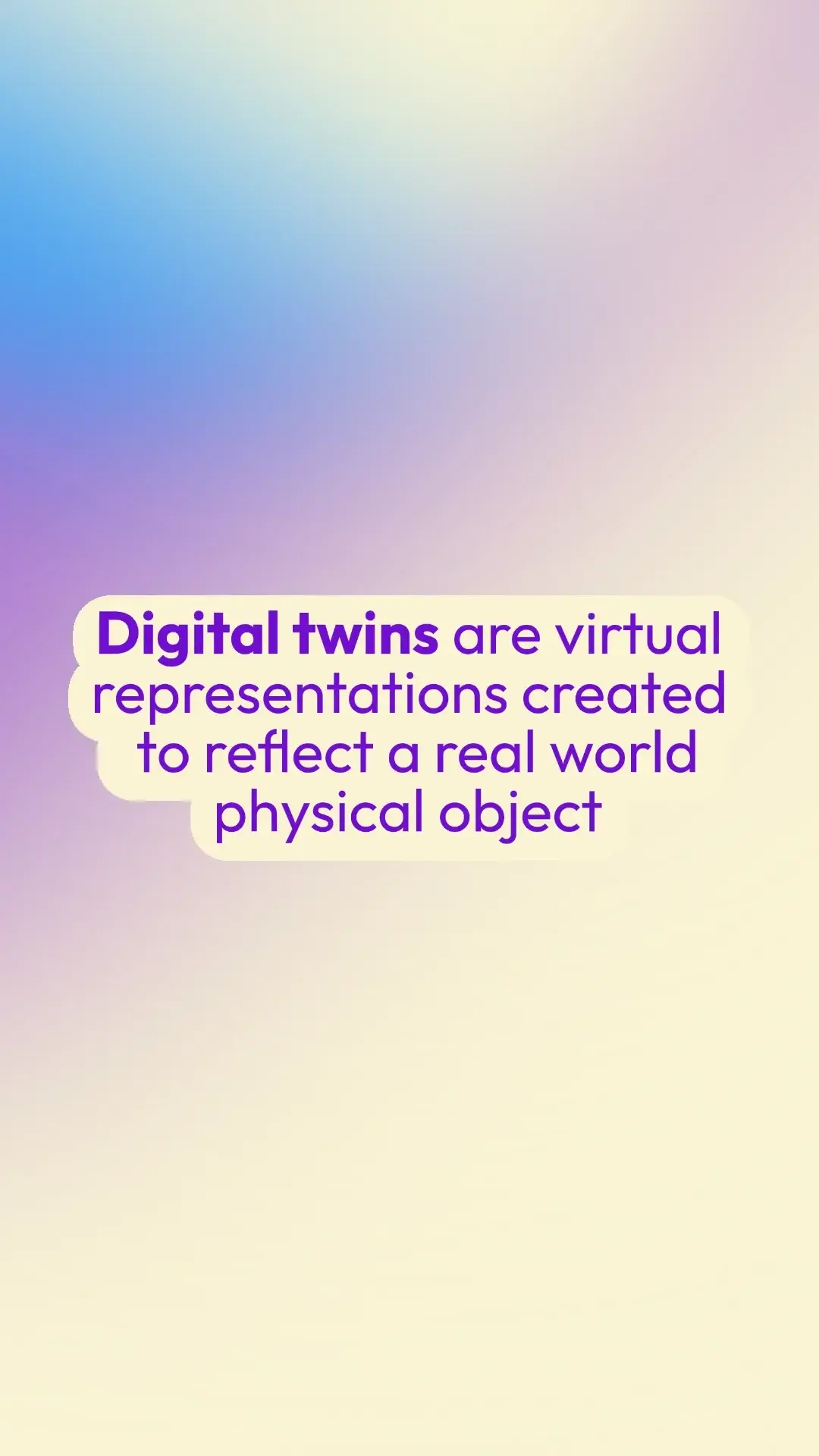 Digital twins are virtual representations created to reflect a real world physical object